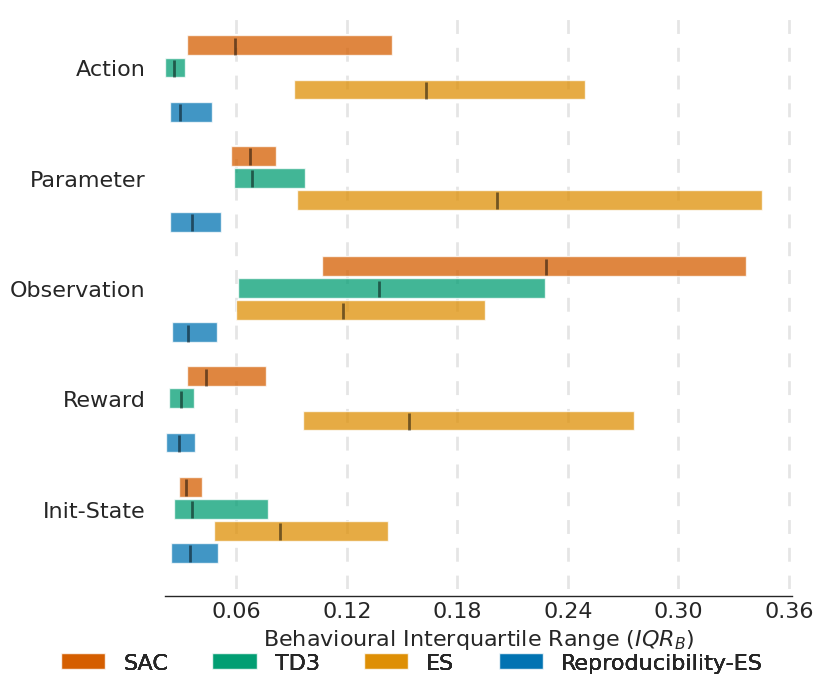 Action

Parameter

Observation

Reward

Init-State

0.06 0.12 0.18 0.24 0.30 0.36

Behavioural Interquartile Range ($IQR_B$)

SAC TD3 ES Reproducibility-ES